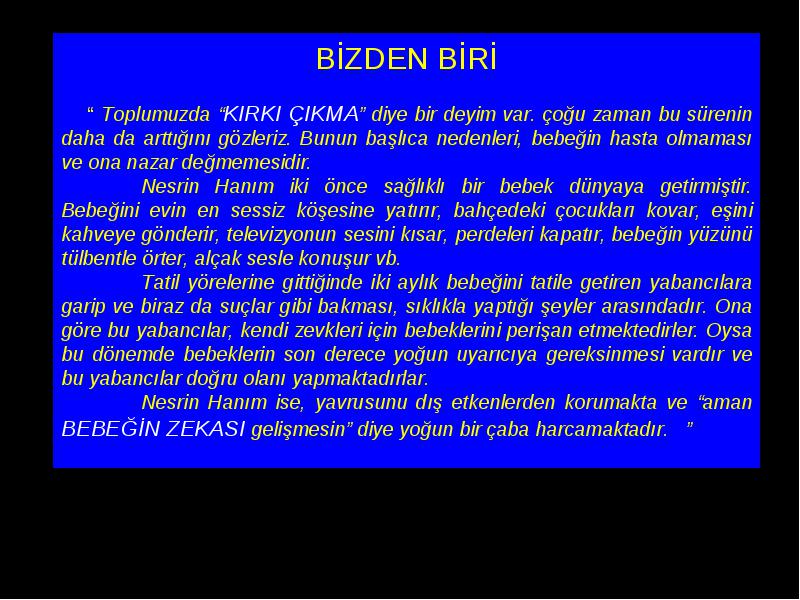 BİZDEN BİRİ

“ Toplumuzda “KIRKI ÇIKMA” diye bir deyim var. çoğu zaman bu sürenin daha da arttığını gözleriz. Bunun başlıca nedenleri, bebeğin hasta olmaması ve ona nazar değmemesidir.

Nesrin Hanım iki önce sağlıklı bir bebek dünyaya getirmiştir. Bebeğini evin en sessiz köşesine yatırır, bahçedeki çocukları kovar, eşini kahveye gönderir, televizyonun sesini kısar, perdeleri kapatır, bebeğin yüzünü tülbentle örter, alçak sesle konuşur vb.

Tatil yörelerine gittiğinde iki aylık bebeğini tatile getiren yabancılara garip ve biraz da suçlar gibi bakması, sıklıkla yaptığı şeyler arasındadır. Ona göre bu yabancılar, kendi zevkleri için bebeklerini perişan etmektedirler. Oysa bu dönemde bebeklerin son derece yoğun uyarıcıya gereksinmesi vardır ve bu yabancılar doğru olanı yapmaktadırlar.

Nesrin Hanım ise, yavrusunu dış etkenlerden korumakta ve “aman BEBEĞİN ZEKASI gelişmesin” diye yoğun bir çaba harcamaktadır. ”